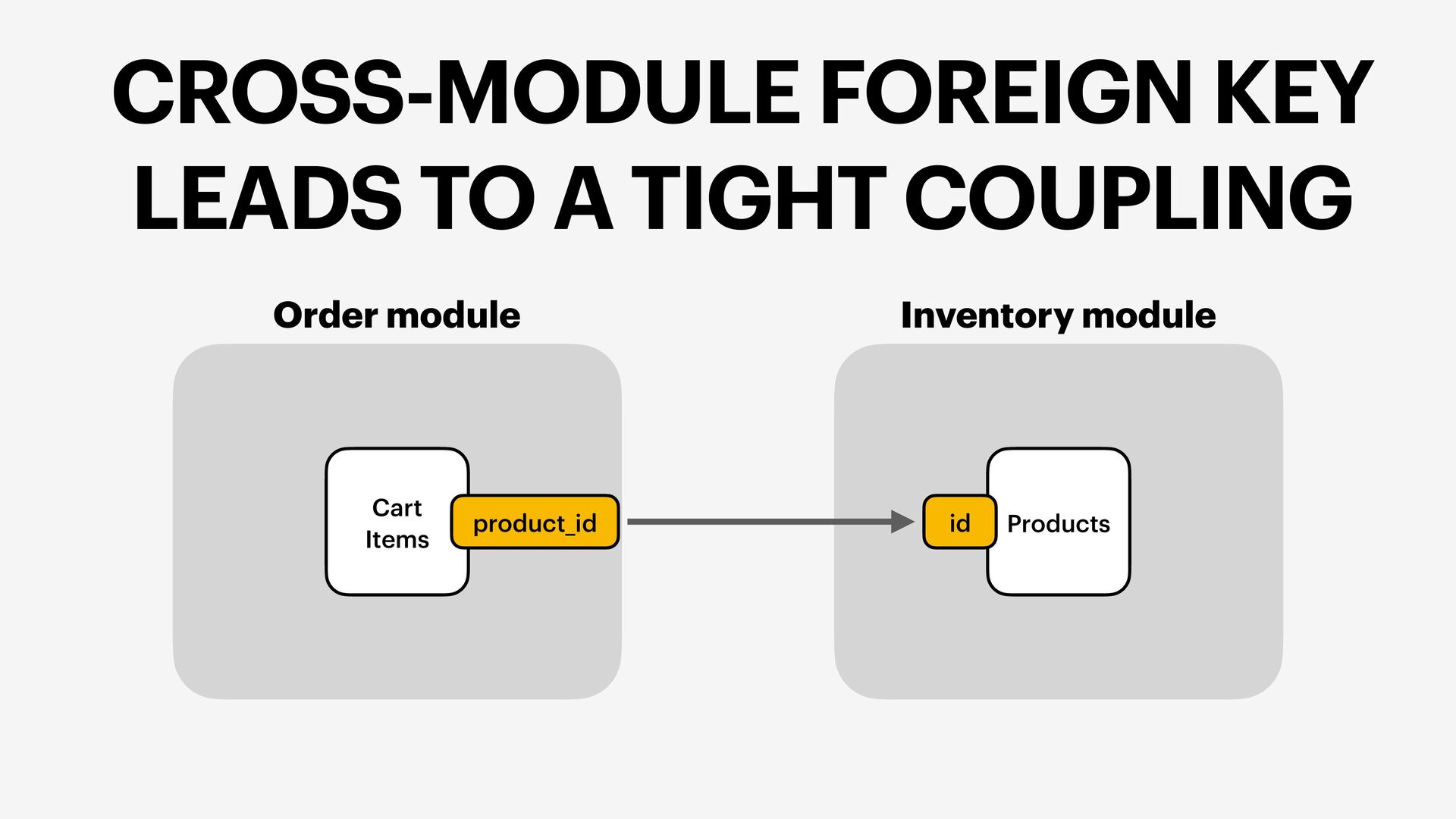 CROSS-MODULE FOREIGN KEY LEADS TO A TIGHT COUPLING

Order module

Cart Items

product_id

Inventory module

id

Products